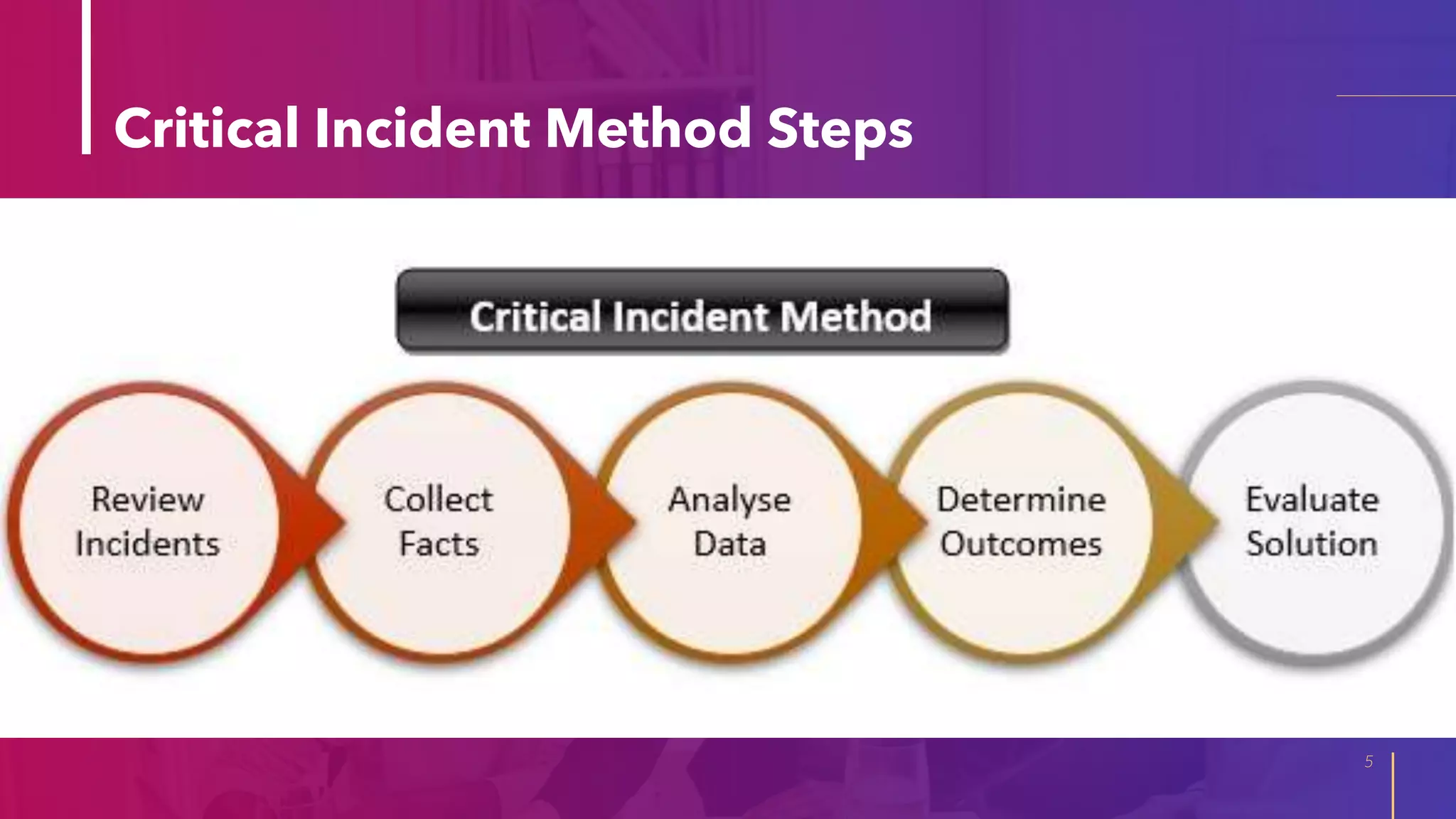 Critical Incident Method Steps

Critical Incident Method

Review Incidents

Collect Facts

Analyse Data

Determine Outcomes

Evaluate Solution

5